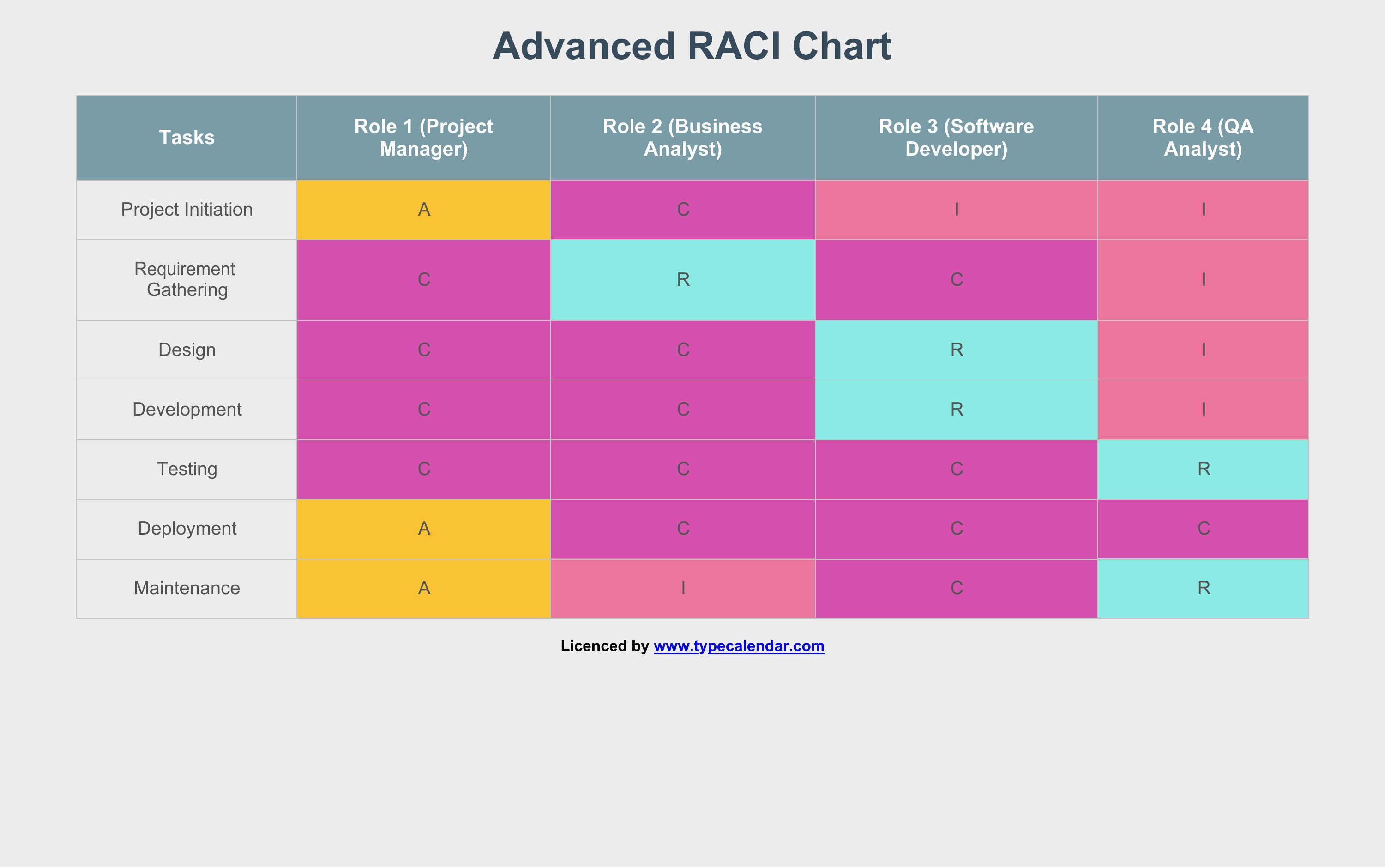 Advanced RACI Chart

| Tasks | Role 1 (Project Manager) | Role 2 (Business Analyst) | Role 3 (Software Developer) | Role 4 (QA Analyst) |
|---|---|---|---|---|
| Project Initiation | A | C | I | I |
| Requirement Gathering | C | R | C | I |
| Design | C | C | R | I |
| Development | C | C | R | I |
| Testing | C | C | C | R |
| Deployment | A | C | C | C |
| Maintenance | A | I | C | R |

Licenced by www.typecalendar.com